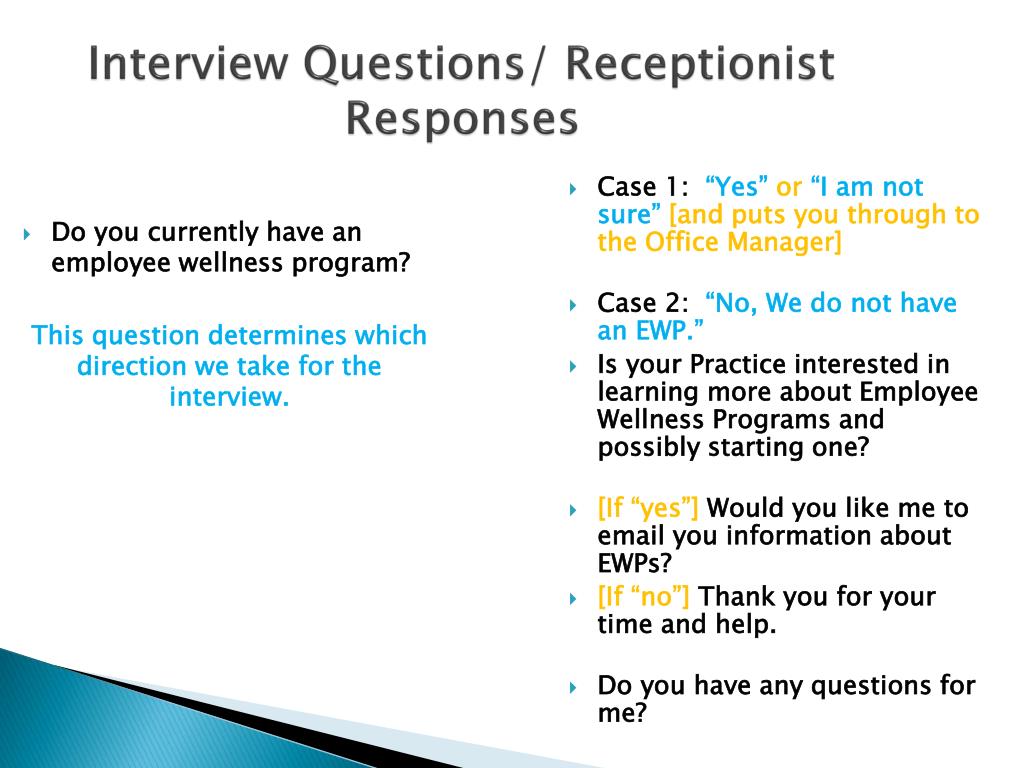 Interview Questions/ Receptionist Responses

Do you currently have an employee wellness program?

This question determines which direction we take for the interview.

Case 1: “Yes” or “I am not sure” [and puts you through to the Office Manager]

Case 2: “No, We do not have an EWP.”

Is your Practice interested in learning more about Employee Wellness Programs and possibly starting one?

[If “yes”] Would you like me to email you information about EWPs?

[If “no”] Thank you for your time and help.

Do you have any questions for me?